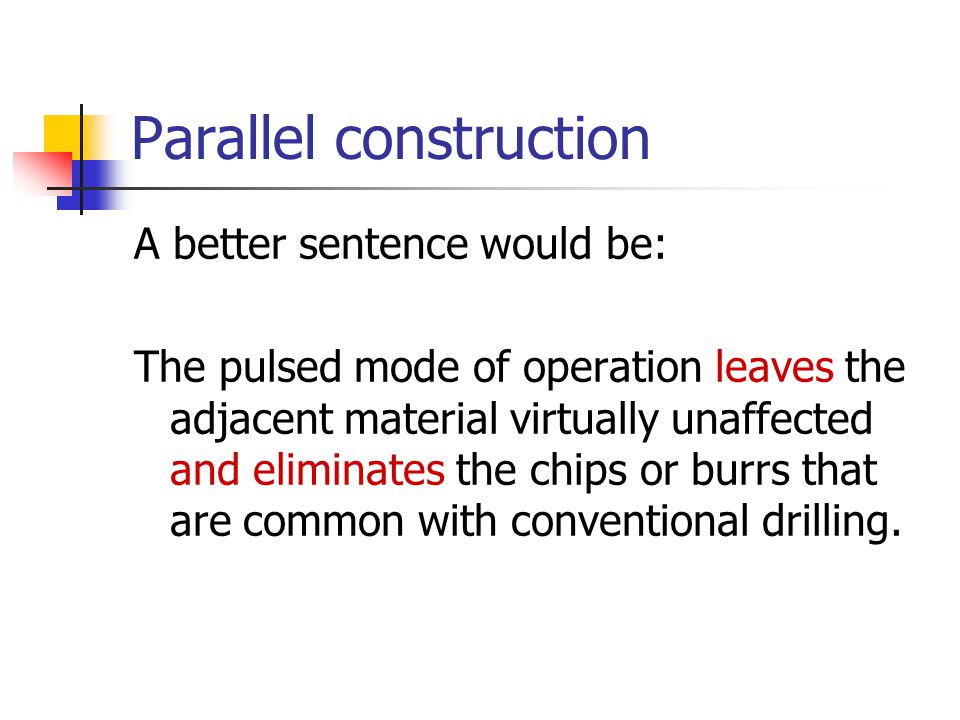 Parallel construction

A better sentence would be:

The pulsed mode of operation leaves the adjacent material virtually unaffected and eliminates the chips or burrs that are common with conventional drilling.